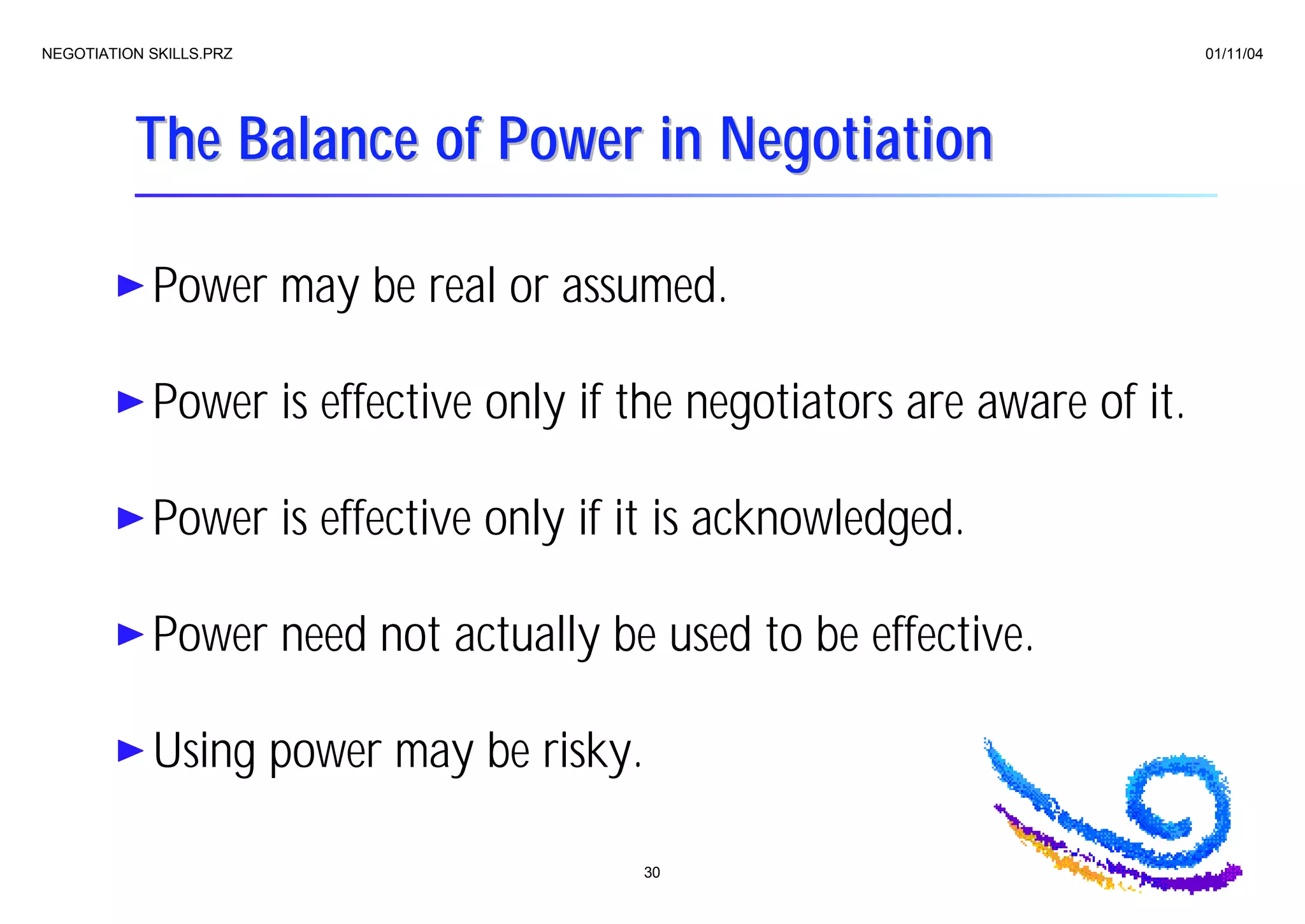 NEGOTIATION SKILLS.PRZ

01/11/04

The Balance of Power in Negotiation

► Power may be real or assumed.

► Power is effective only if the negotiators are aware of it.

► Power is effective only if it is acknowledged.

► Power need not actually be used to be effective.

► Using power may be risky.

30